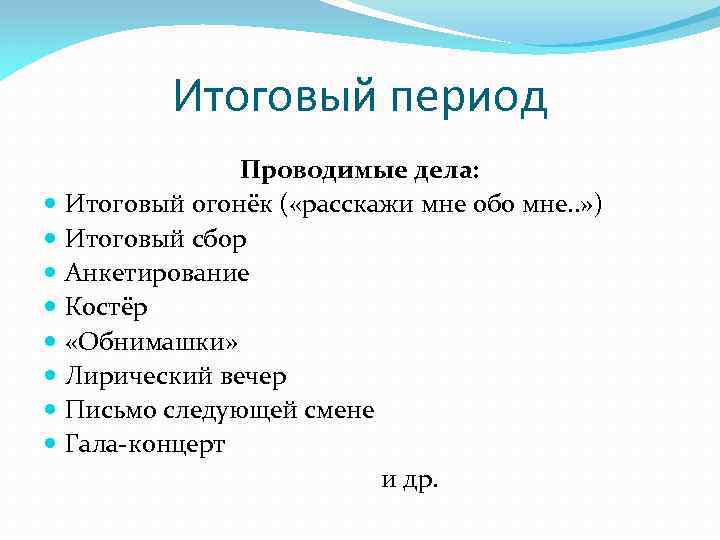 Итоговый период

Проводимые дела:

- Итоговый огонёк («расскажи мне обо мне..»)
- Итоговый сбор
- Анкетирование
- Костёр
- «Обнимашки»
- Лирический вечер
- Письмо следующей смене
- Гала-концерт

и др.